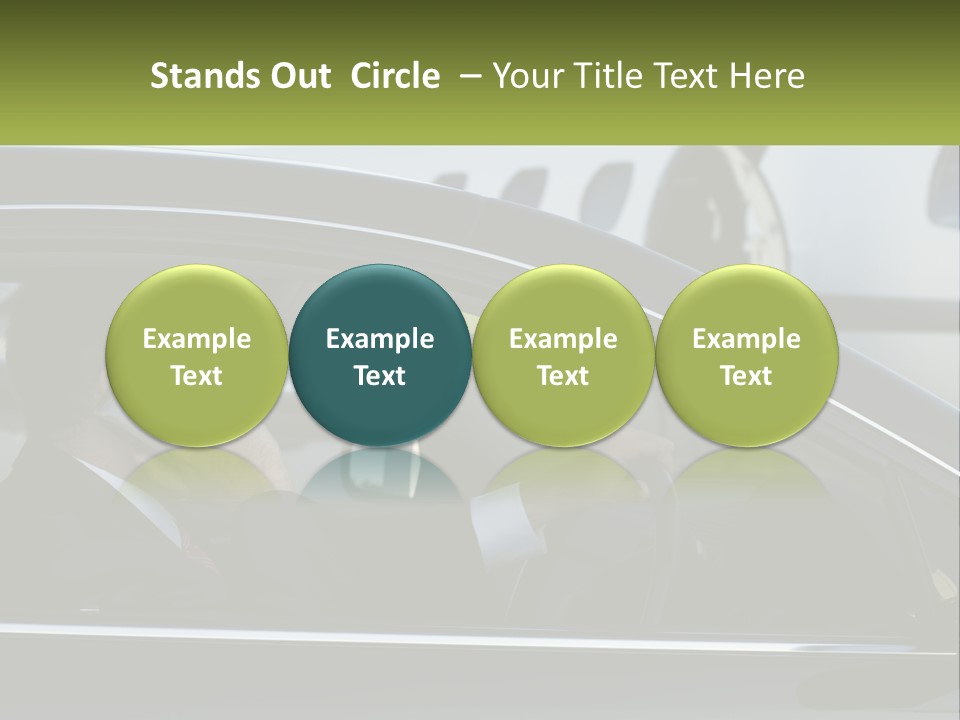 Stands Out Circle – Your Title Text Here

Example Text

Example Text

Example Text

Example Text